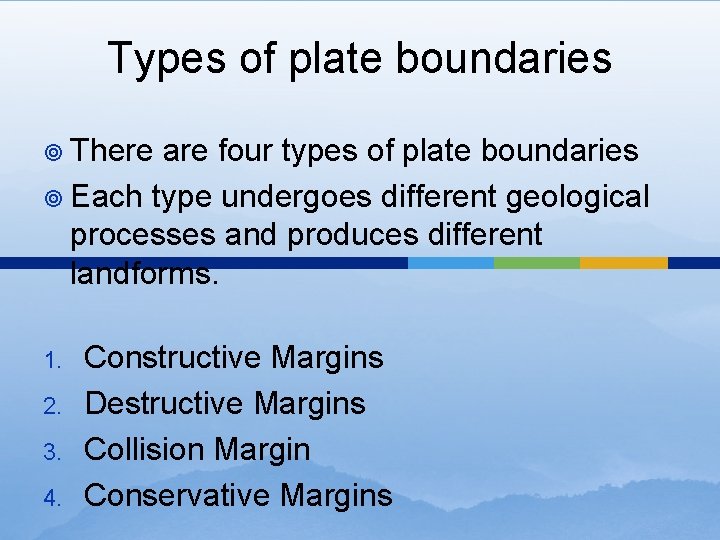 Types of plate boundaries

There are four types of plate boundaries

Each type undergoes different geological processes and produces different landforms.

1. Constructive Margins
2. Destructive Margins
3. Collision Margin
4. Conservative Margins